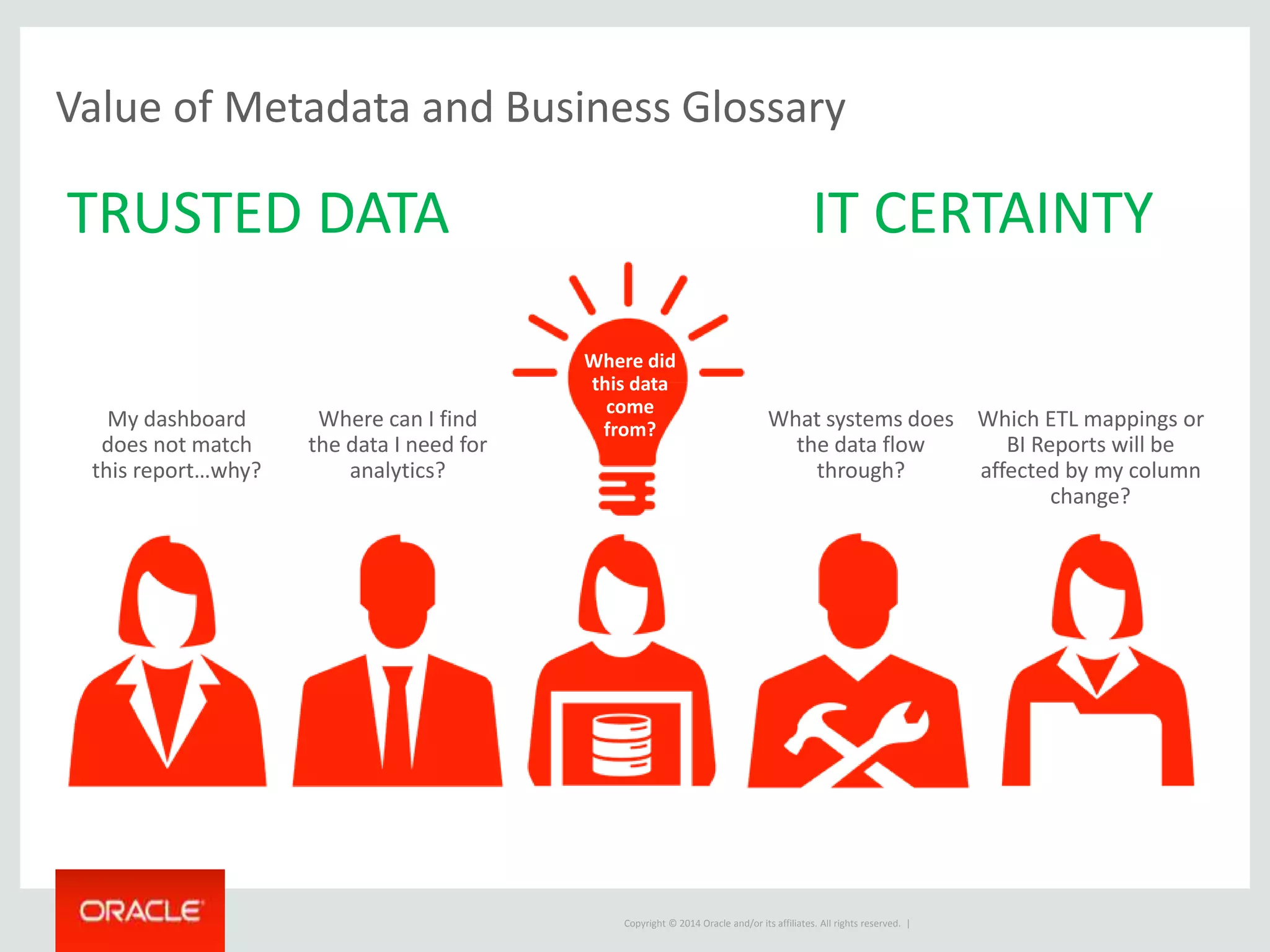 Value of Metadata and Business Glossary

TRUSTED DATA

IT CERTAINTY

Where did this data come from?

My dashboard does not match this report…why?

Where can I find the data I need for analytics?

What systems does the data flow through?

Which ETL mappings or BI Reports will be affected by my column change?

ORACLE

Copyright © 2014 Oracle and/or its affiliates. All rights reserved. |